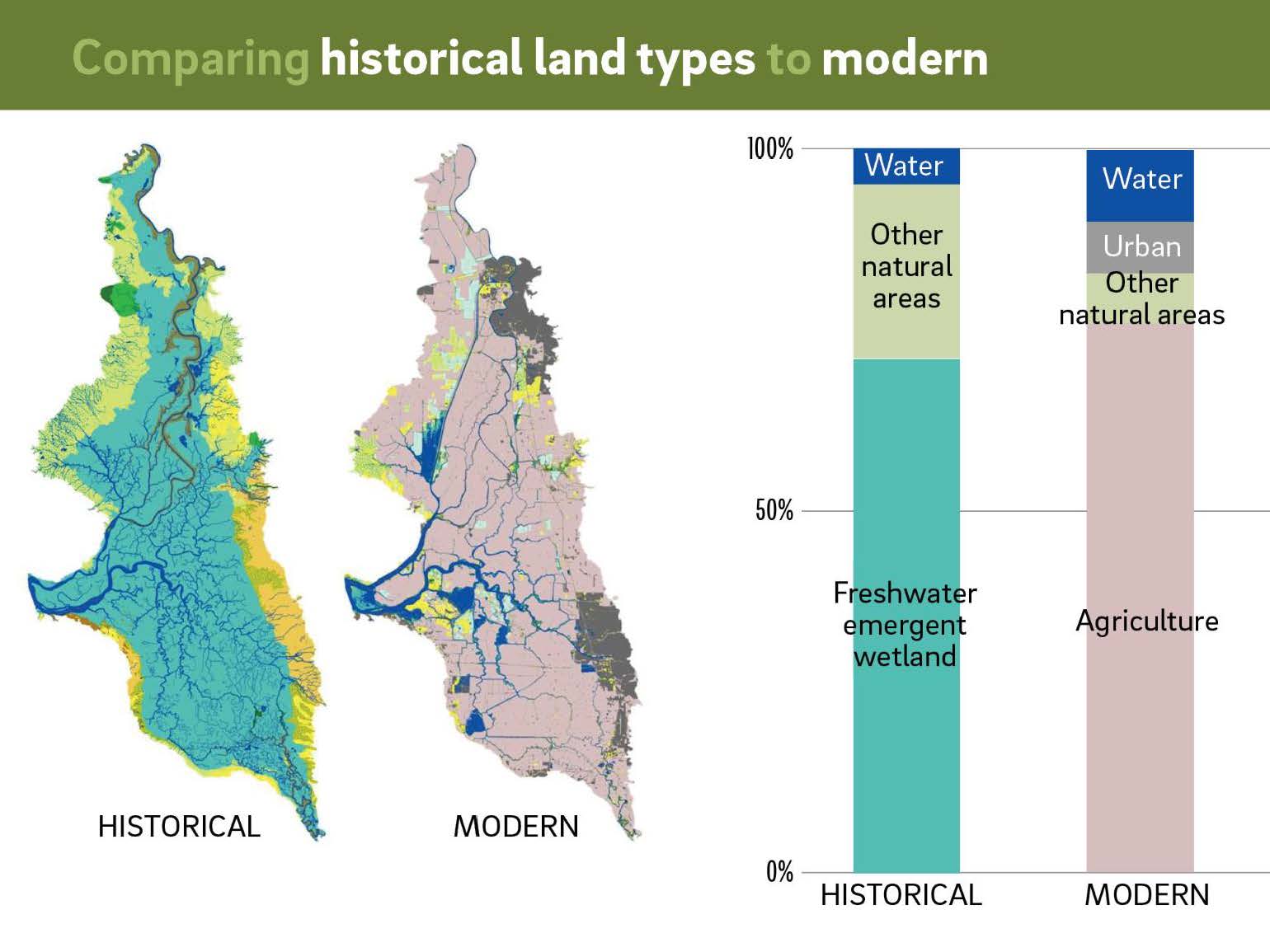 Comparing historical land types to modern

HISTORICAL

MODERN

100%

50%

0%

Water

Other natural areas

Freshwater emergent wetland

Water

Urban

Other natural areas

Agriculture

HISTORICAL

MODERN